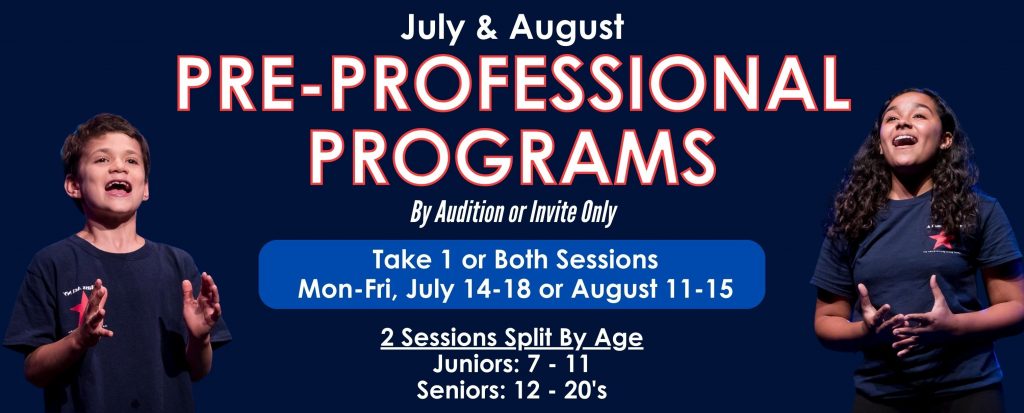 July & August
PRE-PROFESSIONAL PROGRAMS
By Audition or Invite Only

Take 1 or Both Sessions
Mon-Fri, July 14-18 or August 11-15

2 Sessions Split By Age
Juniors: 7 - 11
Seniors: 12 - 20's